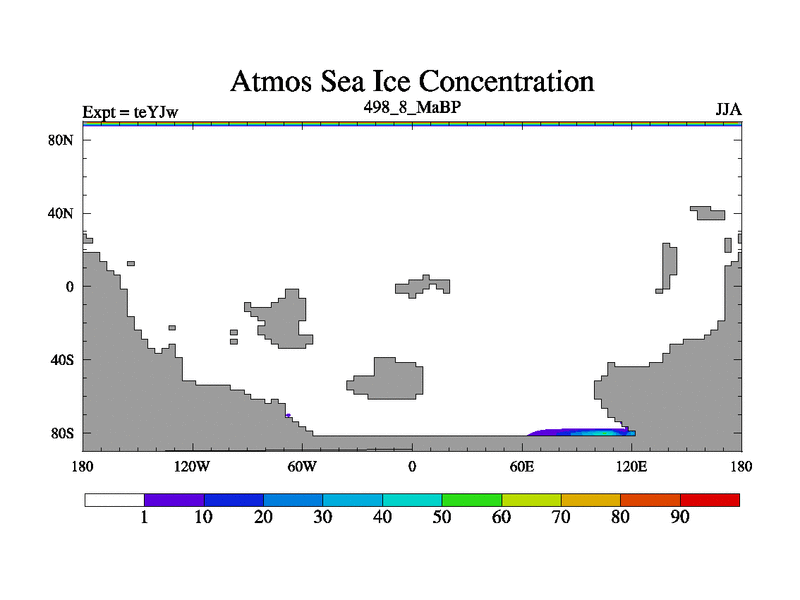 Atmos Sea Ice Concentration

Expt = teYJw

498_8_MaBP

JJA

80N

40N

0

40S

80S

180

120W

60W

0

60E

120E

180

1

10

20

30

40

50

60

70

80

90